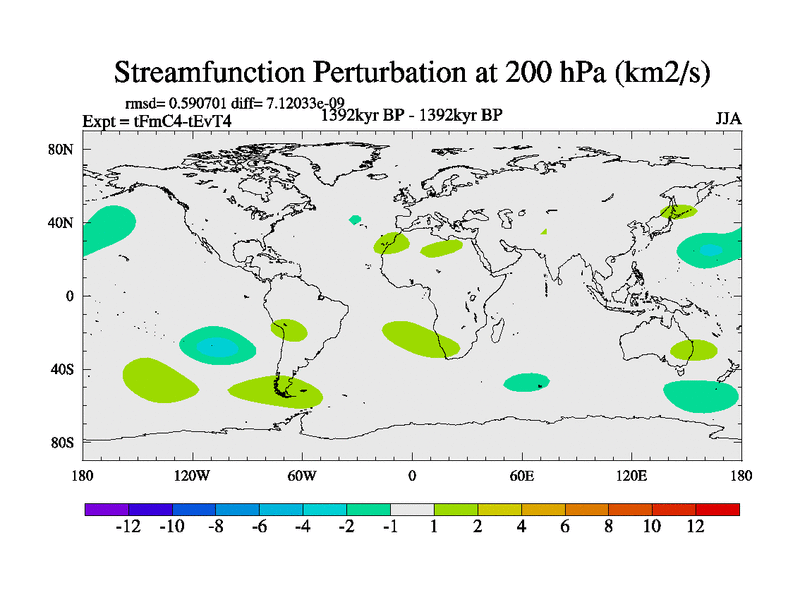 Streamfunction Perturbation at 200 hPa (km2/s)

rmsd= 0.590701 diff= 7.12033e-09
Expt = tFmC4-tEvT4
1392kyr BP - 1392kyr BP
JJA

80N
40N
0
40S
80S

180
120W
60W
0
60E
120E
180

-12 -10 -8 -6 -4 -2 -1 1 2 4 6 8 10 12